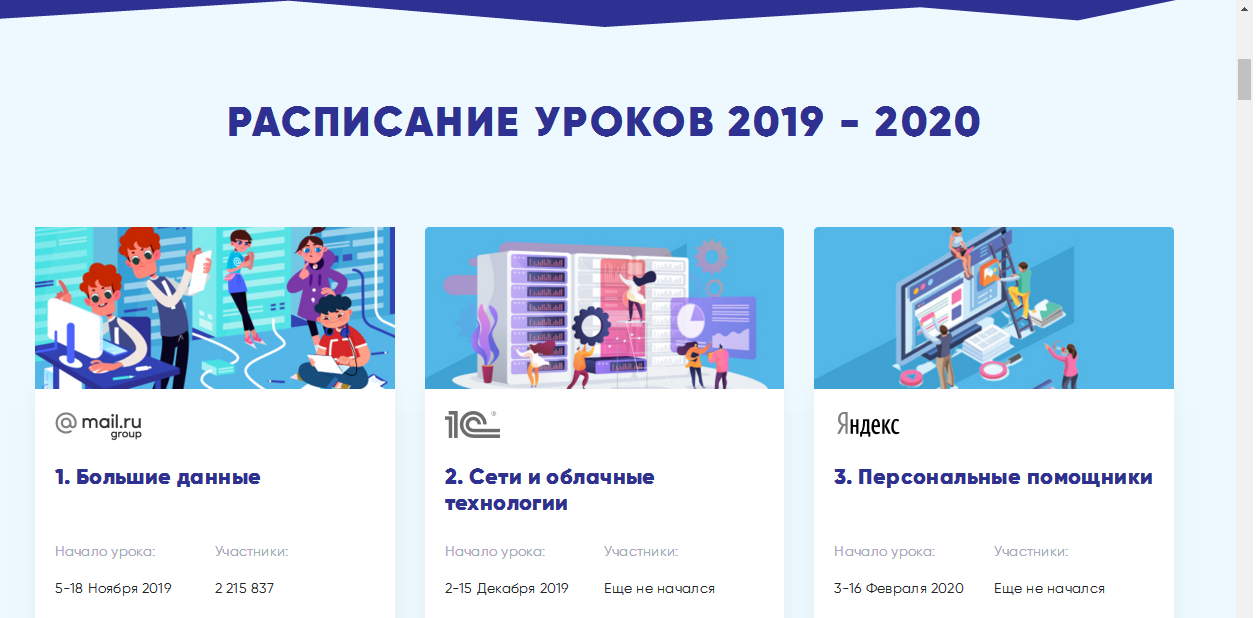 РАСПИСАНИЕ УРОКОВ 2019 - 2020

@mail.ru group

1. Большие данные

Начало урока:
5-18 Ноября 2019

Участники:
2 215 837

1С

2. Сети и облачные технологии

Начало урока:
2-15 Декабря 2019

Участники:
Еще не начался

Яндекс

3. Персональные помощники

Начало урока:
3-16 Февраля 2020

Участники:
Еще не начался